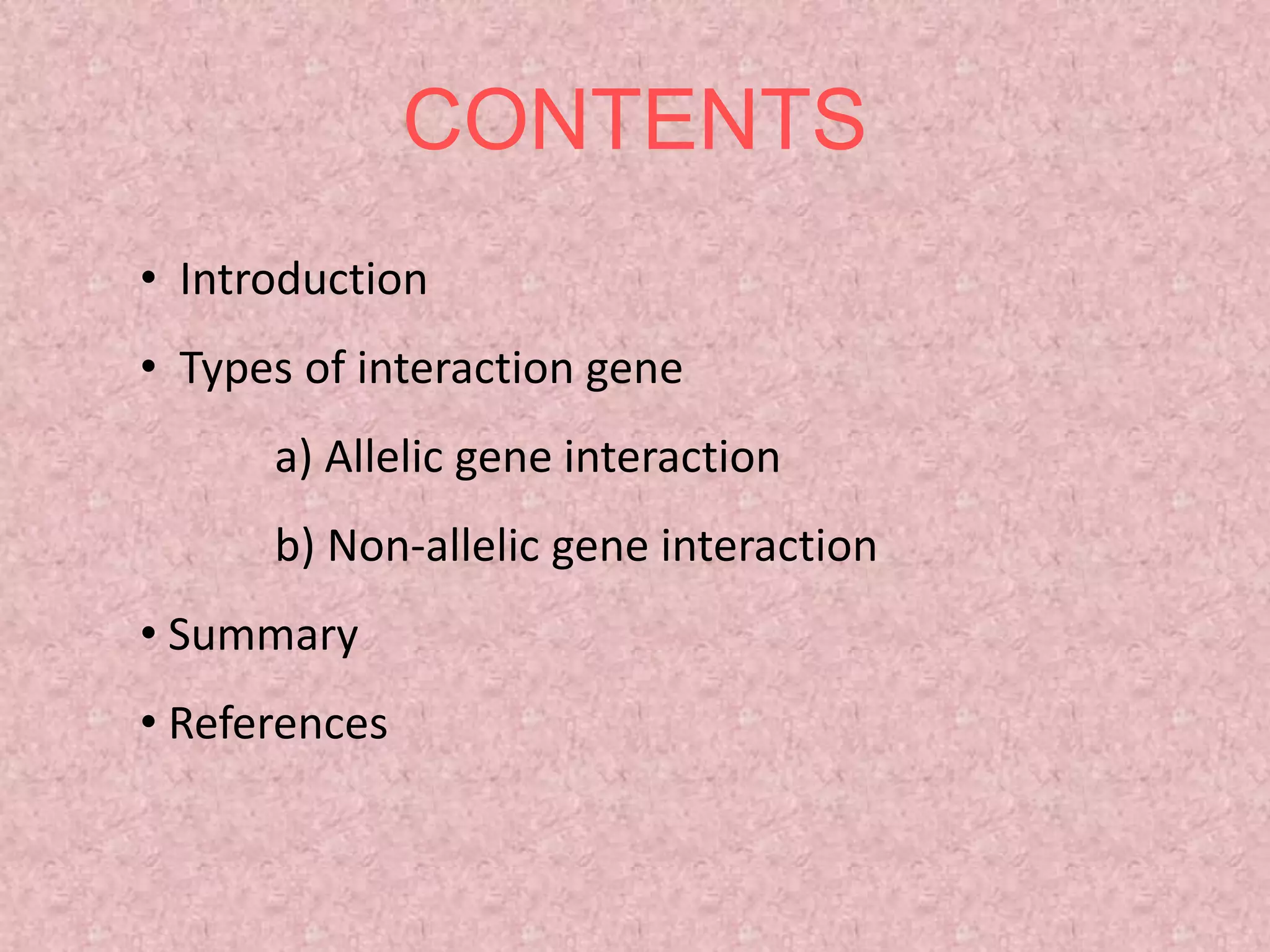 CONTENTS

• Introduction

• Types of interaction gene

a) Allelic gene interaction

b) Non-allelic gene interaction

• Summary

• References